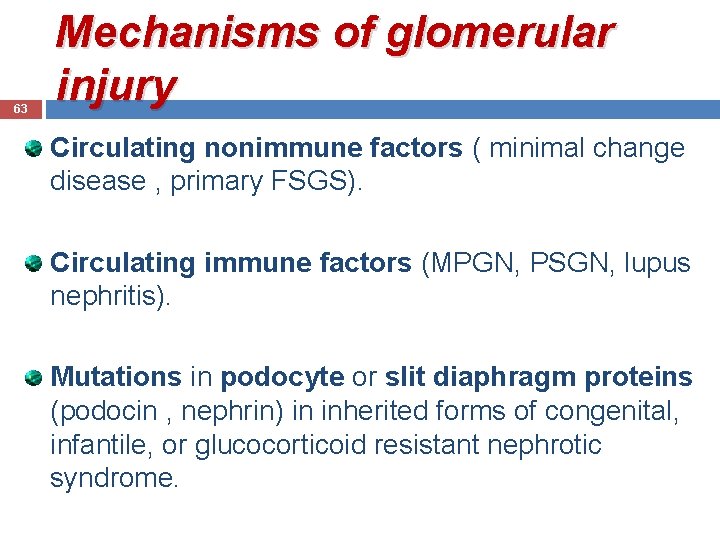 Mechanisms of glomerular injury

63

Circulating nonimmune factors ( minimal change disease , primary FSGS).

Circulating immune factors (MPGN, PSGN, lupus nephritis).

Mutations in podocyte or slit diaphragm proteins (podocin , nephrin) in inherited forms of congenital, infantile, or glucocorticoid resistant nephrotic syndrome.